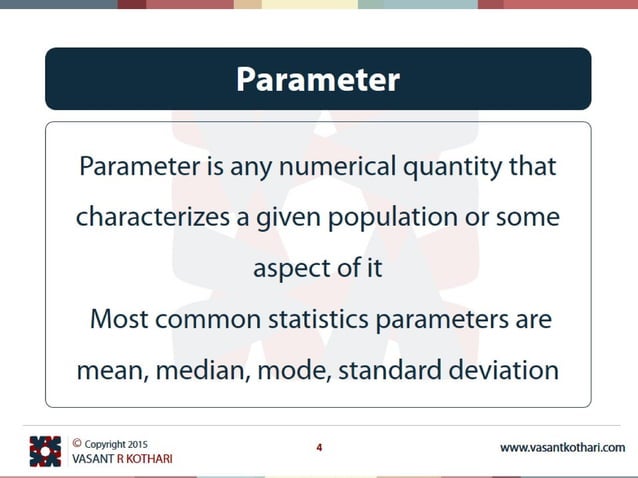 Parameter

Parameter is any numerical quantity that characterizes a given population or some aspect of it

Most common statistics parameters are mean, median, mode, standard deviation

© Copyright 2015
VASANT R KOTHARI

4

www.vasantkothari.com